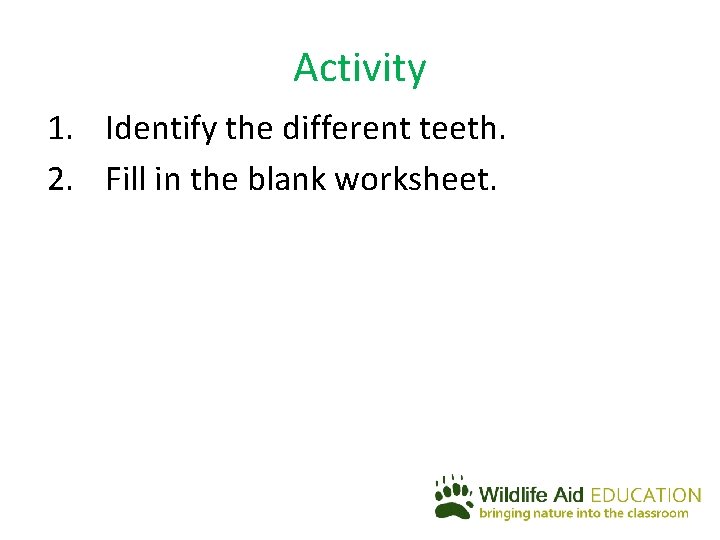 Activity

1. Identify the different teeth.
2. Fill in the blank worksheet.

Wildlife Aid EDUCATION
bringing nature into the classroom